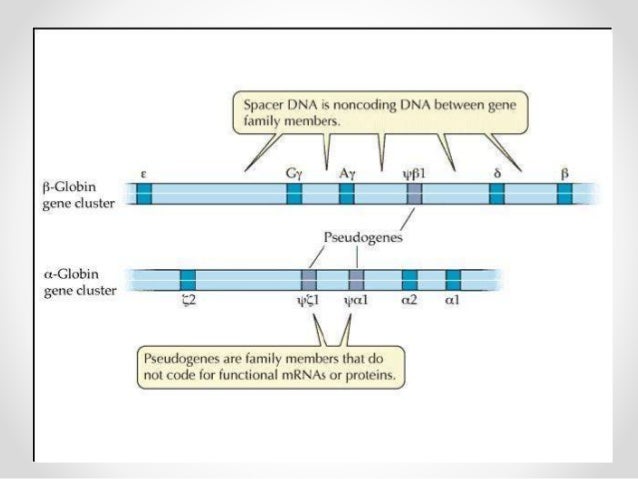 Spacer DNA is noncoding DNA between gene family members.

β-Globin gene cluster

ε

Gγ

Aγ

ψβ1

δ

β

Pseudogenes

α-Globin gene cluster

ζ2

ψζ1

ψα1

α2

α1

Pseudogenes are family members that do not code for functional mRNAs or proteins.